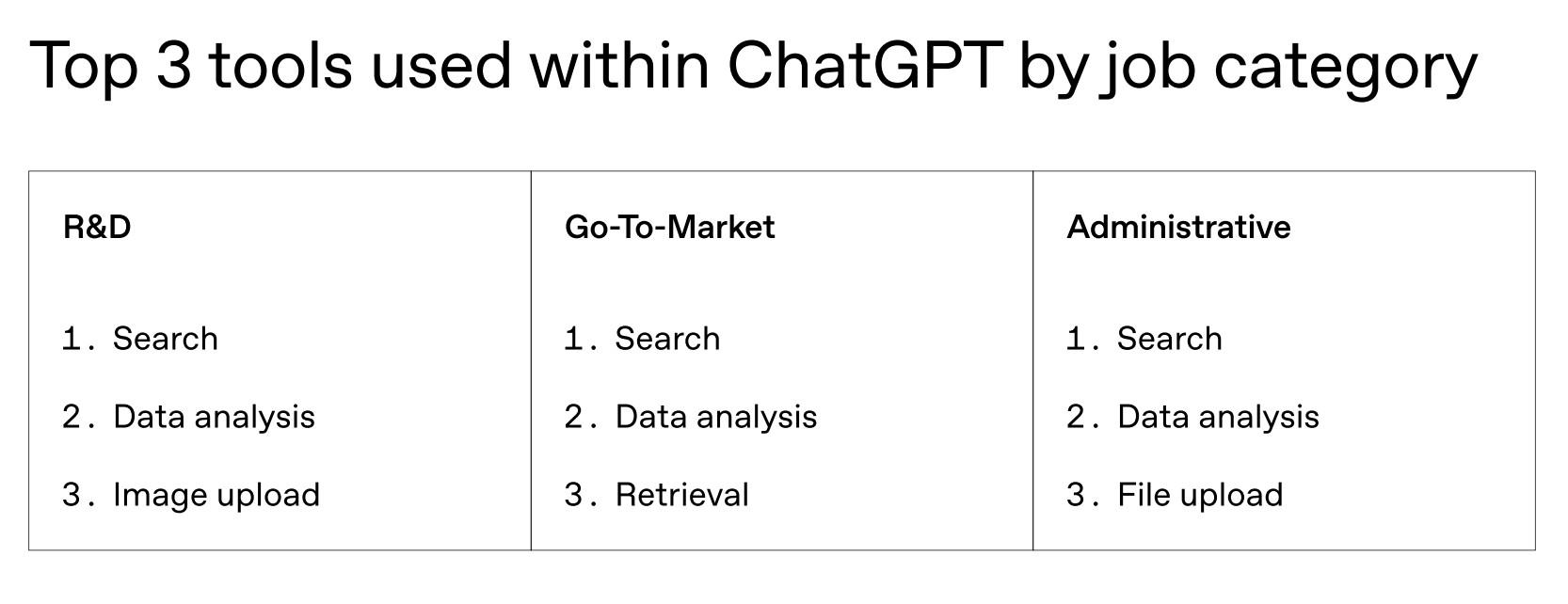 Top 3 tools used within ChatGPT by job category

| R&D | Go-To-Market | Administrative |
|---|---|---|
| 1. Search | 1. Search | 1. Search |
| 2. Data analysis | 2. Data analysis | 2. Data analysis |
| 3. Image upload | 3. Retrieval | 3. File upload |